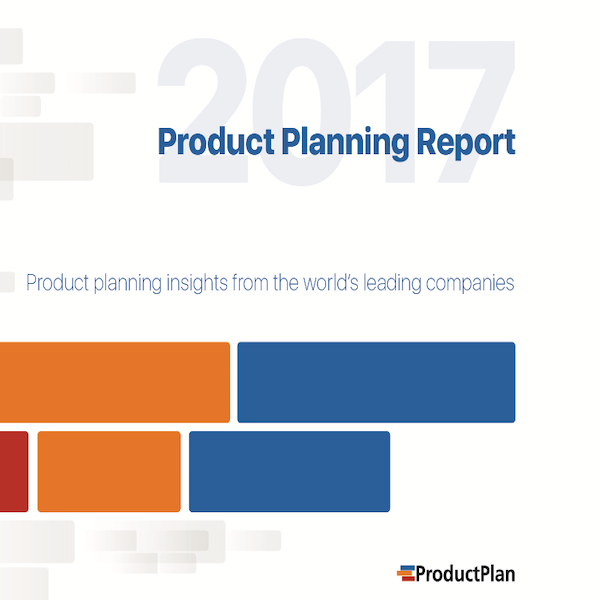 2017
Product Planning Report

Product planning insights from the world's leading companies

ProductPlan